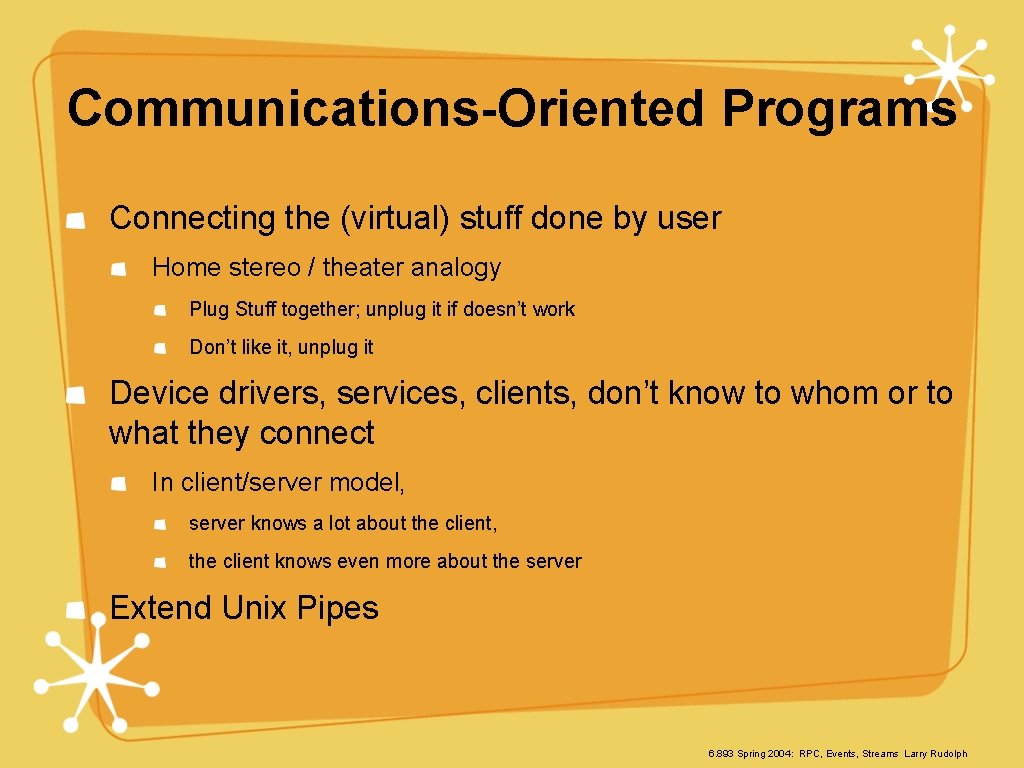 Communications-Oriented Programs

Connecting the (virtual) stuff done by user

Home stereo / theater analogy

Plug Stuff together; unplug it if doesn't work

Don't like it, unplug it

Device drivers, services, clients, don't know to whom or to what they connect

In client/server model,

server knows a lot about the client,

the client knows even more about the server

Extend Unix Pipes

6.893 Spring 2004: RPC, Events, Streams Larry Rudolph